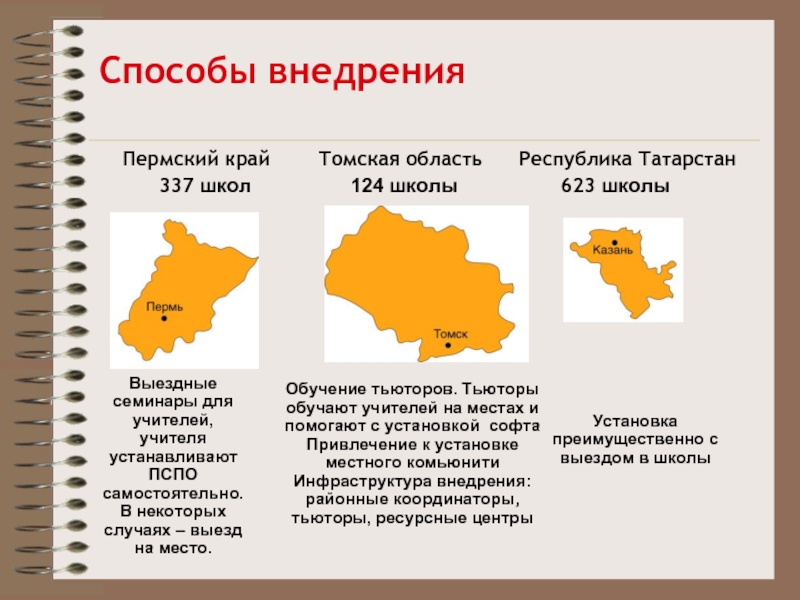 Способы внедрения

Пермский край
337 школ

Пермь

Выездные семинары для учителей, учителя устанавливают ПСПО самостоятельно. В некоторых случаях – выезд на место.

Томская область
124 школы

Томск

Обучение тьюторов. Тьюторы обучают учителей на местах и помогают с установкой софта
Привлечение к установке местного комьюнити
Инфраструктура внедрения: районные координаторы, тьюторы, ресурсные центры

Республика Татарстан
623 школы

Казань

Установка преимущественно с выездом в школы